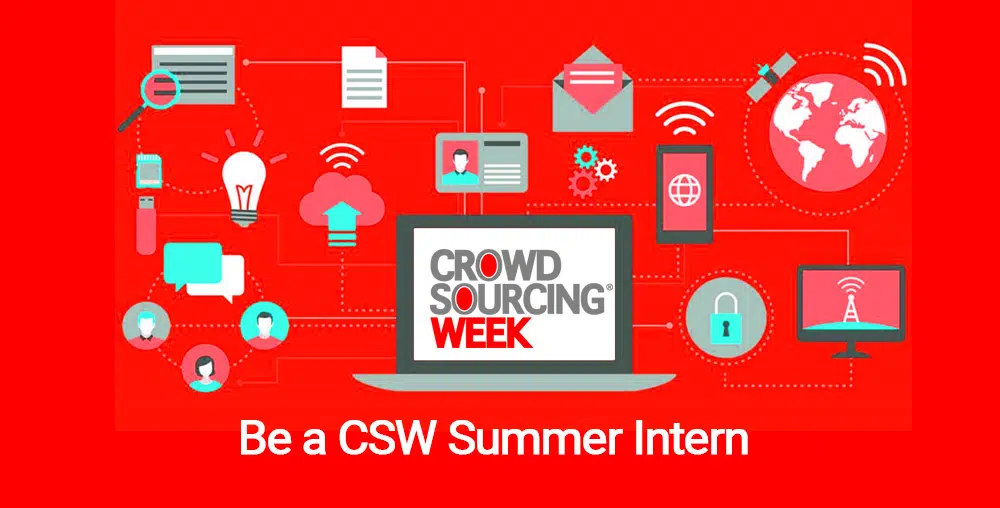 CROWD SOURCING® WEEK

Be a CSW Summer Intern